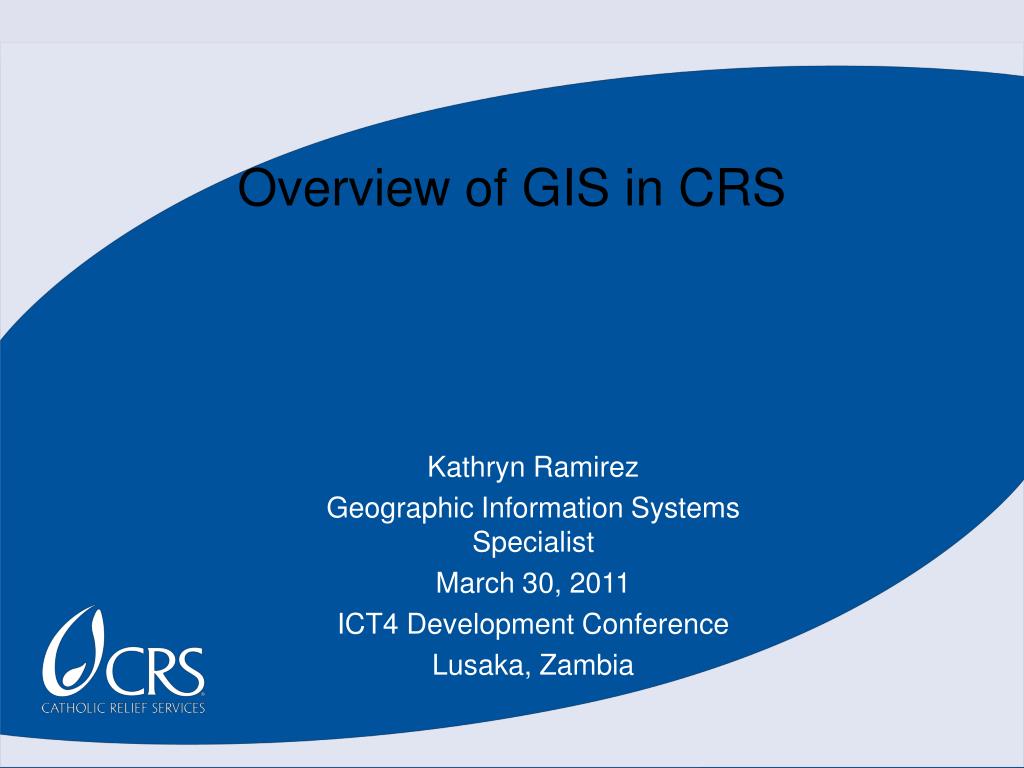 Overview of GIS in CRS

Kathryn Ramirez
Geographic Information Systems Specialist
March 30, 2011
ICT4 Development Conference
Lusaka, Zambia

CRS
CATHOLIC RELIEF SERVICES